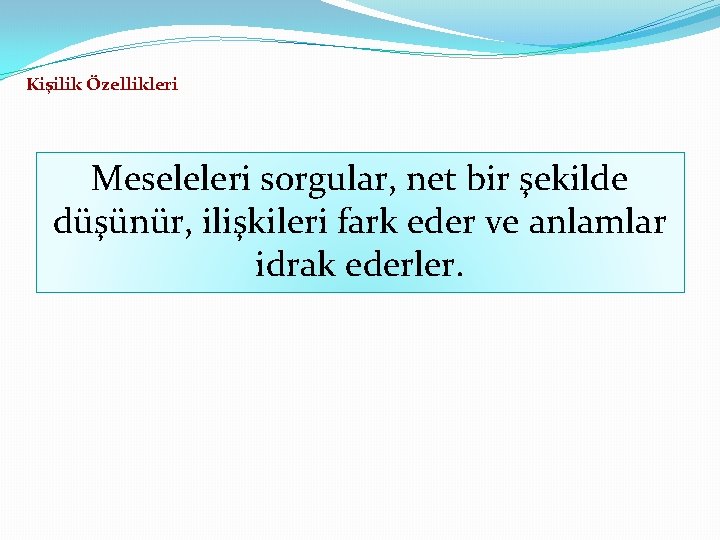 Kişilik Özellikleri

Meseleleri sorgular, net bir şekilde düşünür, ilişkileri fark eder ve anlamlar idrak ederler.